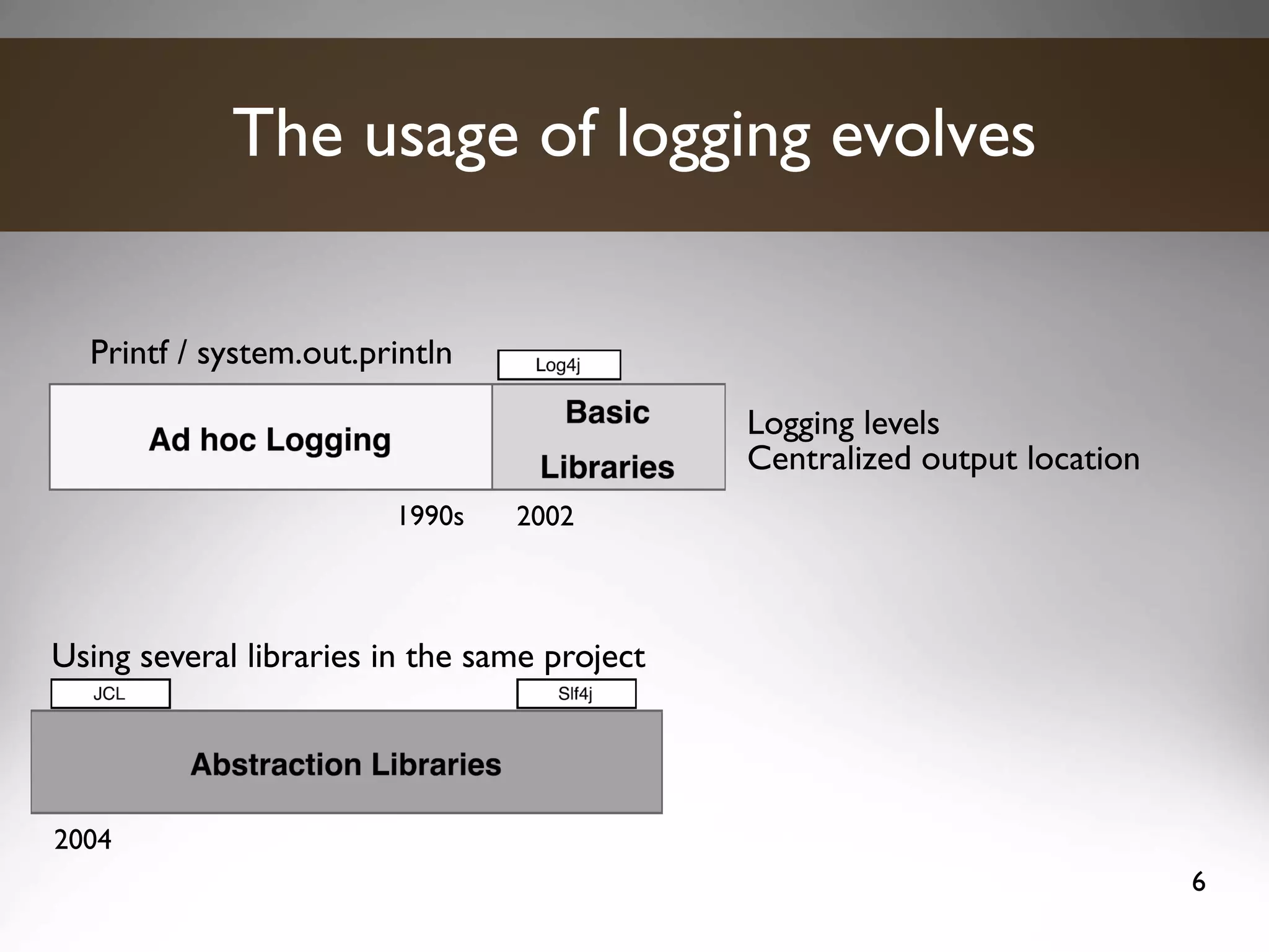 The usage of logging evolves

Printf / system.out.println

Log4j

Ad hoc Logging

Basic Libraries

Logging levels
Centralized output location

1990s 2002

Using several libraries in the same project

JCL

Slf4j

Abstraction Libraries

2004

6